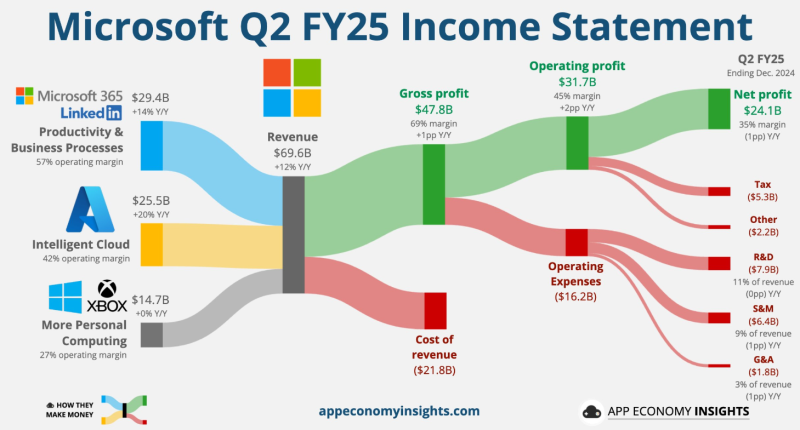 Microsoft Q2 FY25 Income Statement

Microsoft 365
LinkedIn
$29.4B
+14% Y/Y
Productivity & Business Processes
57% operating margin

$25.5B
+20% Y/Y
Intelligent Cloud
42% operating margin

XBOX
$14.7B
+0% Y/Y
More Personal Computing
27% operating margin

Revenue
$69.6B
+12% Y/Y

Gross profit
$47.8B
69% margin
+1pp Y/Y

Cost of revenue
($21.8B)

Operating profit
$31.7B
45% margin
+2pp Y/Y

Operating Expenses
($16.2B)

Q2 FY25
Ending Dec. 2024

Net profit
$24.1B
35% margin
(1pp) Y/Y

Tax
($5.3B)

Other
($2.2B)

R&D
($7.9B)
11% of revenue
(0pp) Y/Y

S&M
($6.4B)
9% of revenue
(1pp) Y/Y

G&A
($1.8B)
3% of revenue
(1pp) Y/Y

HOW THEY MAKE MONEY

appeconomyinsights.com

APP ECONOMY INSIGHTS